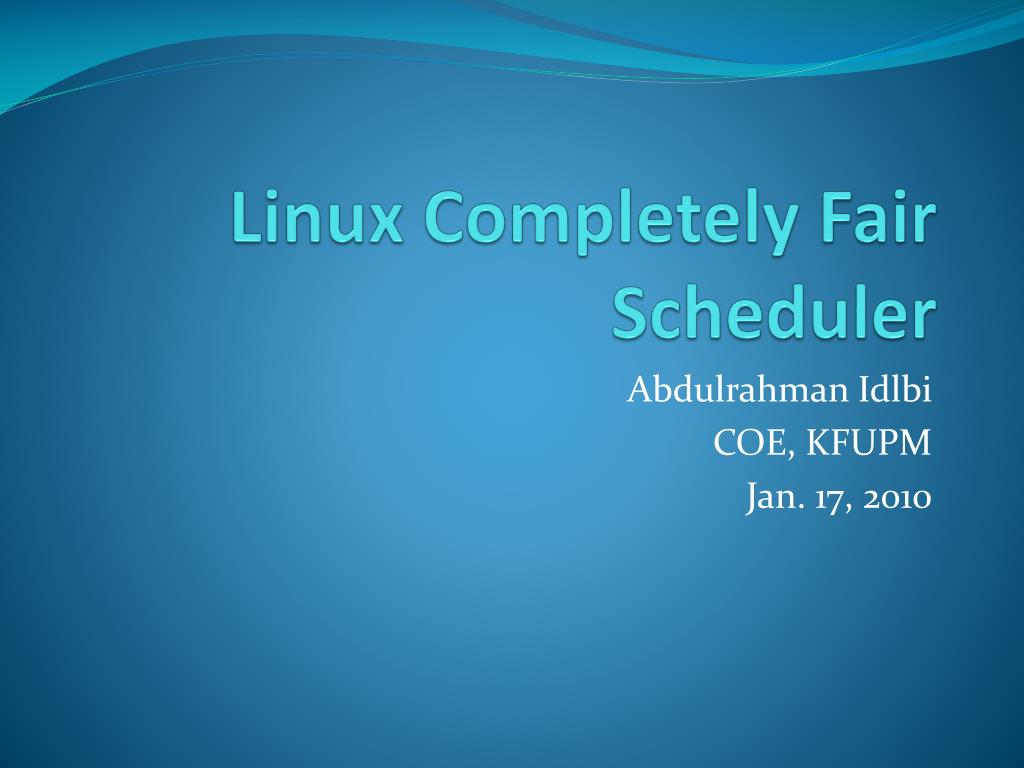 Linux Completely Fair Scheduler

Abdulrahman Idlbi
COE, KFUPM
Jan. 17, 2010